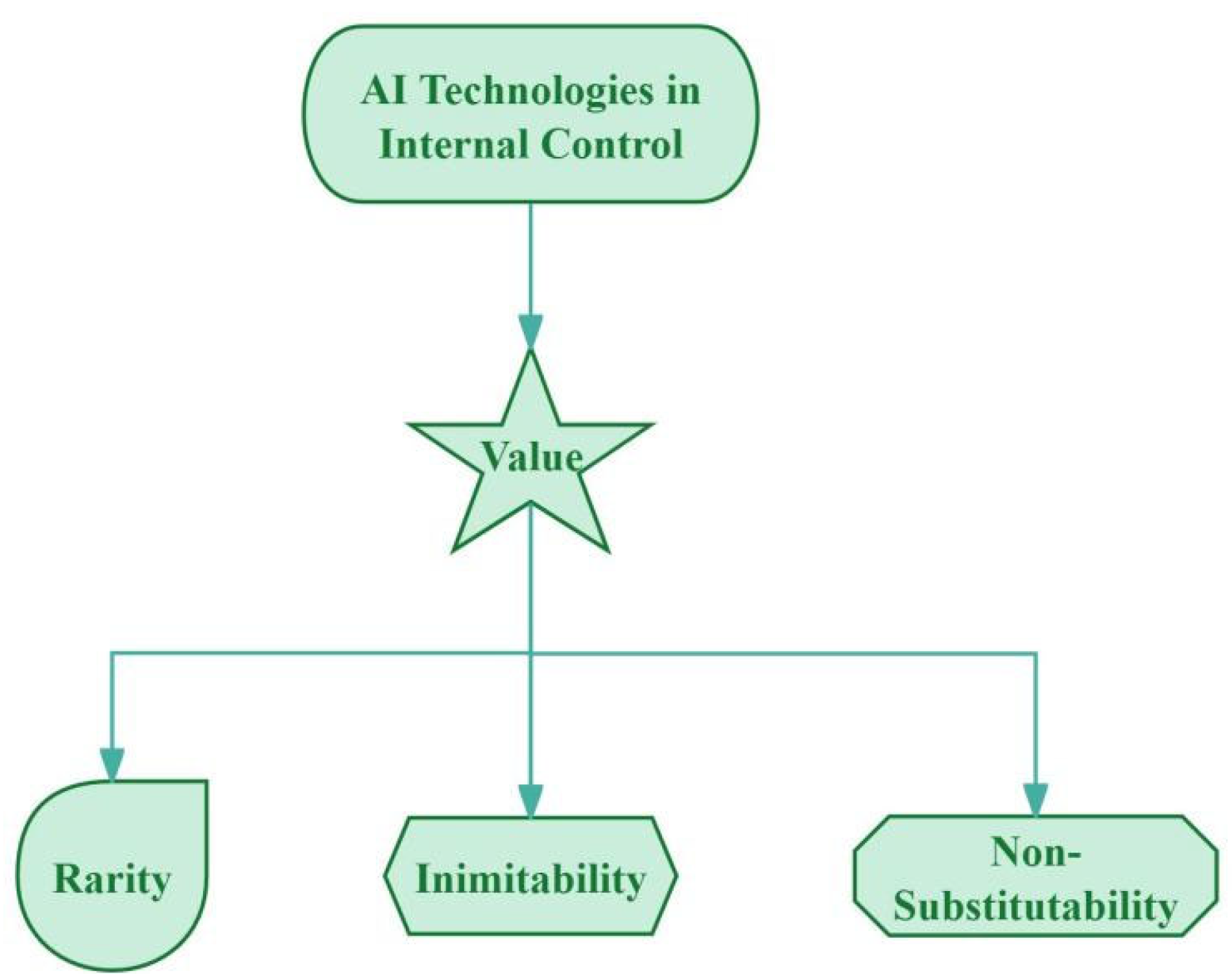 AI Technologies in Internal Control

Value

Rarity

Inimitability

Non-Substitutability